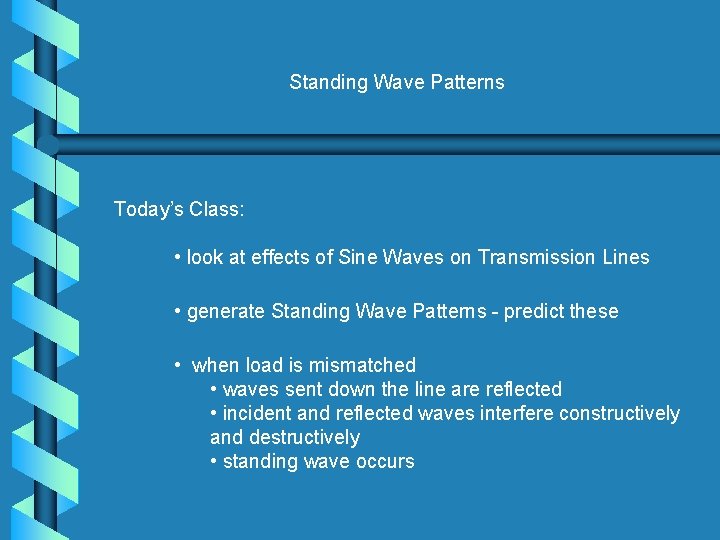 Standing Wave Patterns

Today's Class:

• look at effects of Sine Waves on Transmission Lines

• generate Standing Wave Patterns - predict these

• when load is mismatched
• waves sent down the line are reflected
• incident and reflected waves interfere constructively and destructively
• standing wave occurs